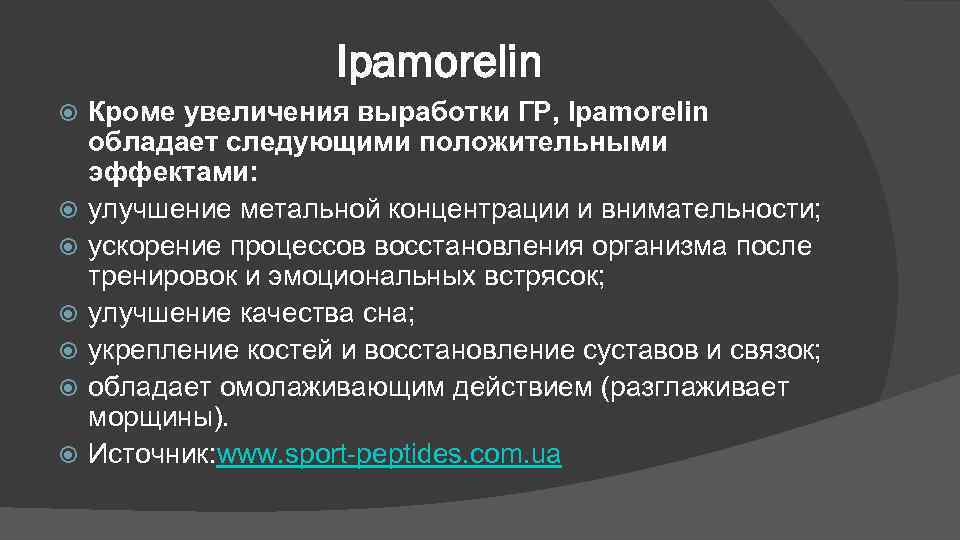 Ipamorelin

Кроме увеличения выработки ГР, Ipamorelin обладает следующими положительными эффектами:

улучшение метальной концентрации и внимательности;

ускорение процессов восстановления организма после тренировок и эмоциональных встрясок;

улучшение качества сна;

укрепление костей и восстановление суставов и связок;

обладает омолаживающим действием (разглаживает морщины).

Источник:www.sport-peptides.com.ua